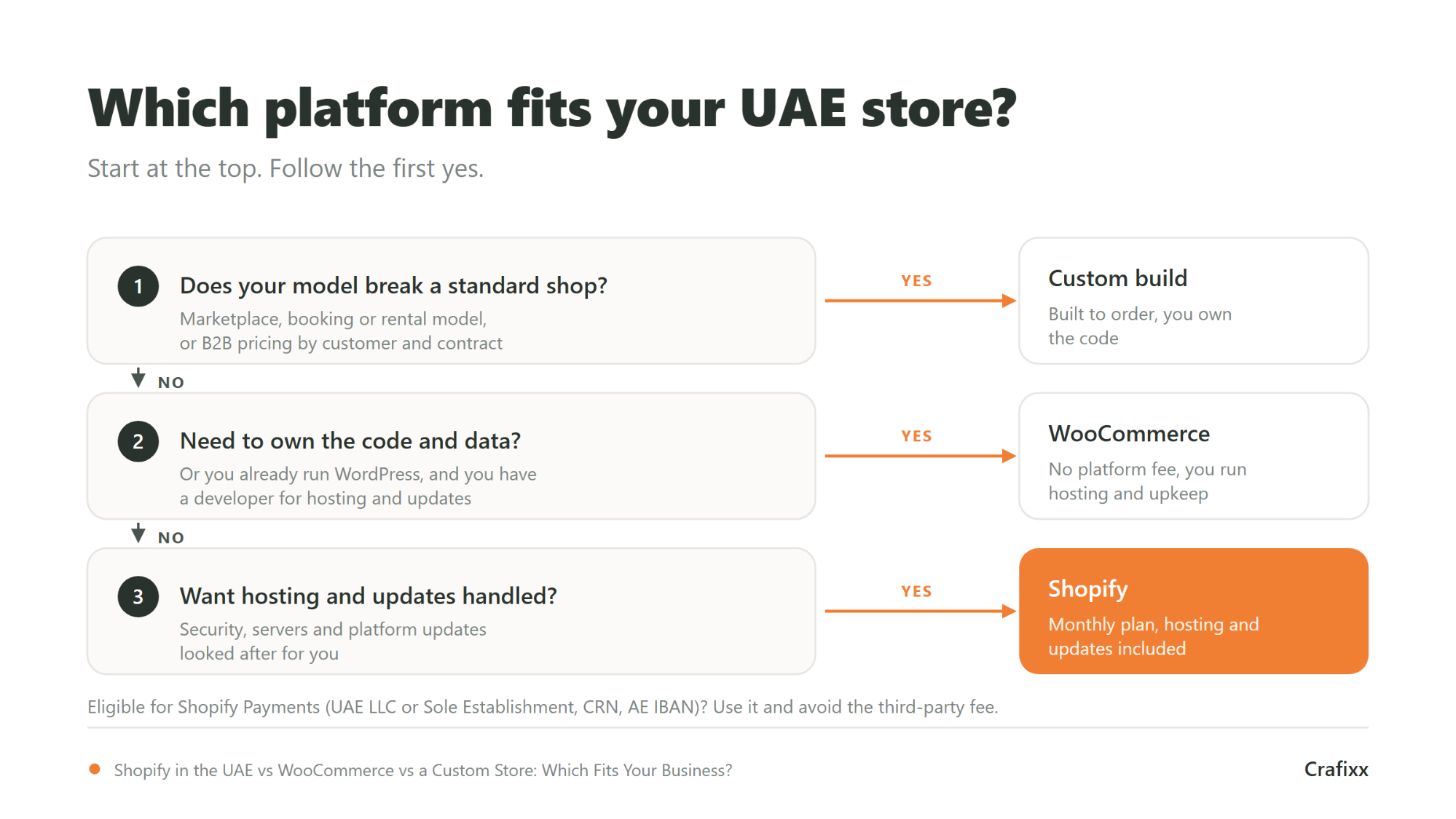 Which platform fits your UAE store?

Start at the top. Follow the first yes.

1 Does your model break a standard shop?
Marketplace, booking or rental model, or B2B pricing by customer and contract

YES

Custom build
Built to order, you own the code

NO

2 Need to own the code and data?
Or you already run WordPress, and you have a developer for hosting and updates

YES

WooCommerce
No platform fee, you run hosting and upkeep

NO

3 Want hosting and updates handled?
Security, servers and platform updates looked after for you

YES

Shopify
Monthly plan, hosting and updates included

Eligible for Shopify Payments (UAE LLC or Sole Establishment, CRN, AE IBAN)? Use it and avoid the third-party fee.

Shopify in the UAE vs WooCommerce vs a Custom Store: Which Fits Your Business?

Crafixx